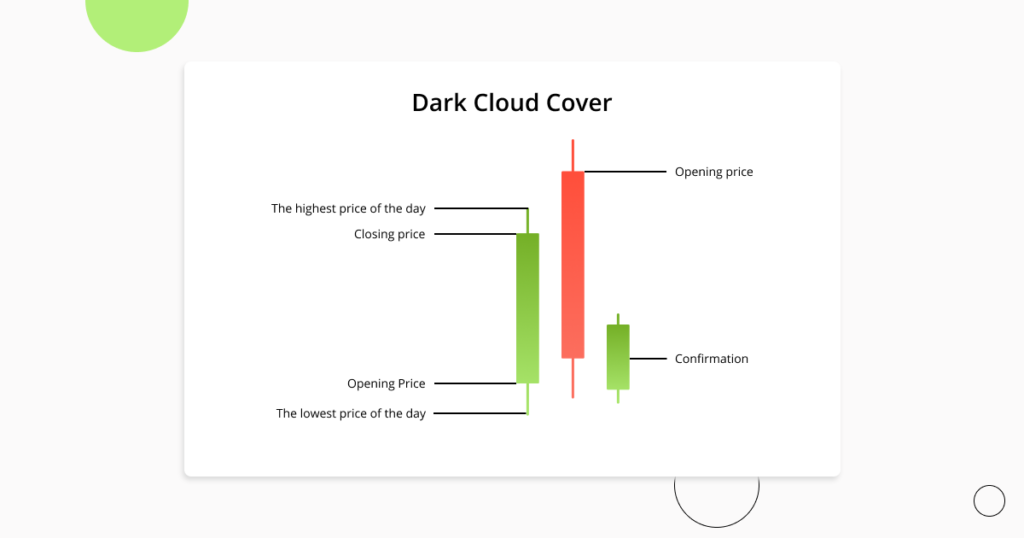 Dark Cloud Cover

The highest price of the day
Closing price
Opening Price
The lowest price of the day
Opening price
Confirmation